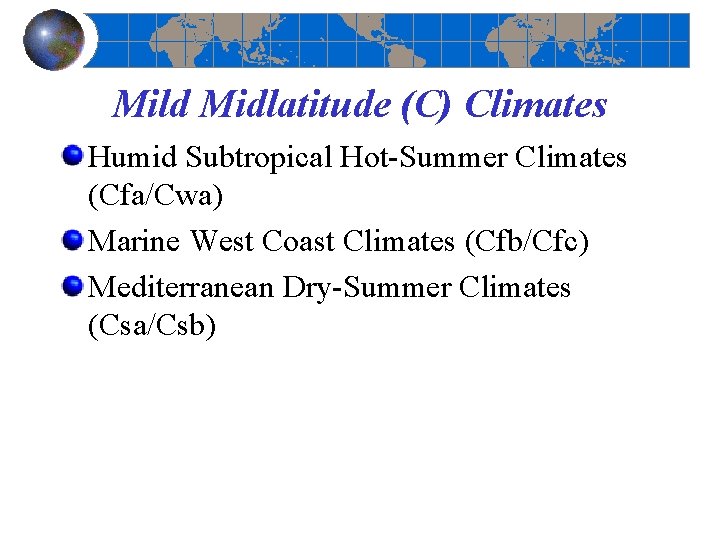 Mild Midlatitude (C) Climates

Humid Subtropical Hot-Summer Climates (Cfa/Cwa)

Marine West Coast Climates (Cfb/Cfc)

Mediterranean Dry-Summer Climates (Csa/Csb)